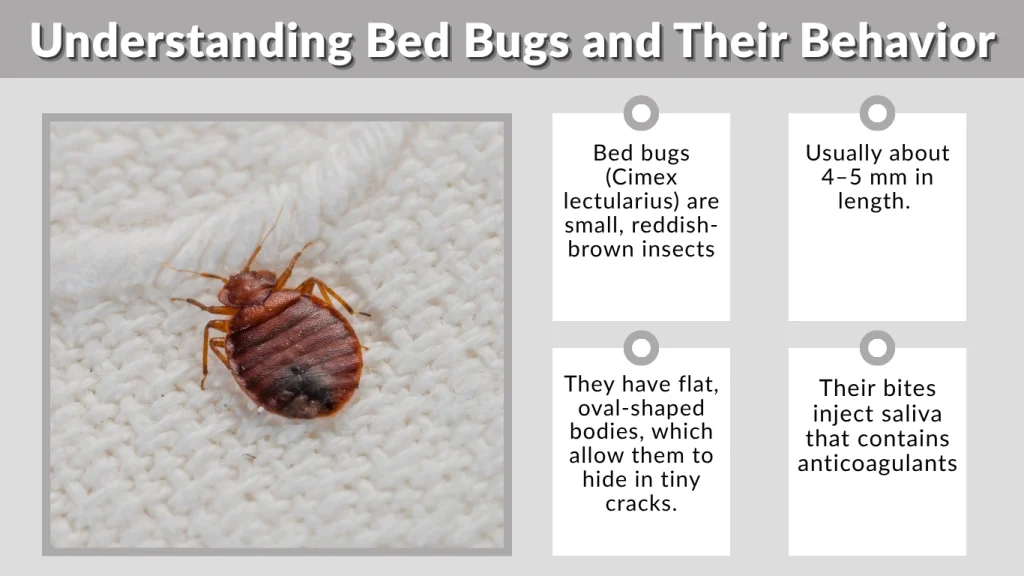 Understanding Bed Bugs and Their Behavior

Bed bugs (Cimex lectularius) are small, reddish-brown insects

Usually about 4–5 mm in length.

They have flat, oval-shaped bodies, which allow them to hide in tiny cracks.

Their bites inject saliva that contains anticoagulants